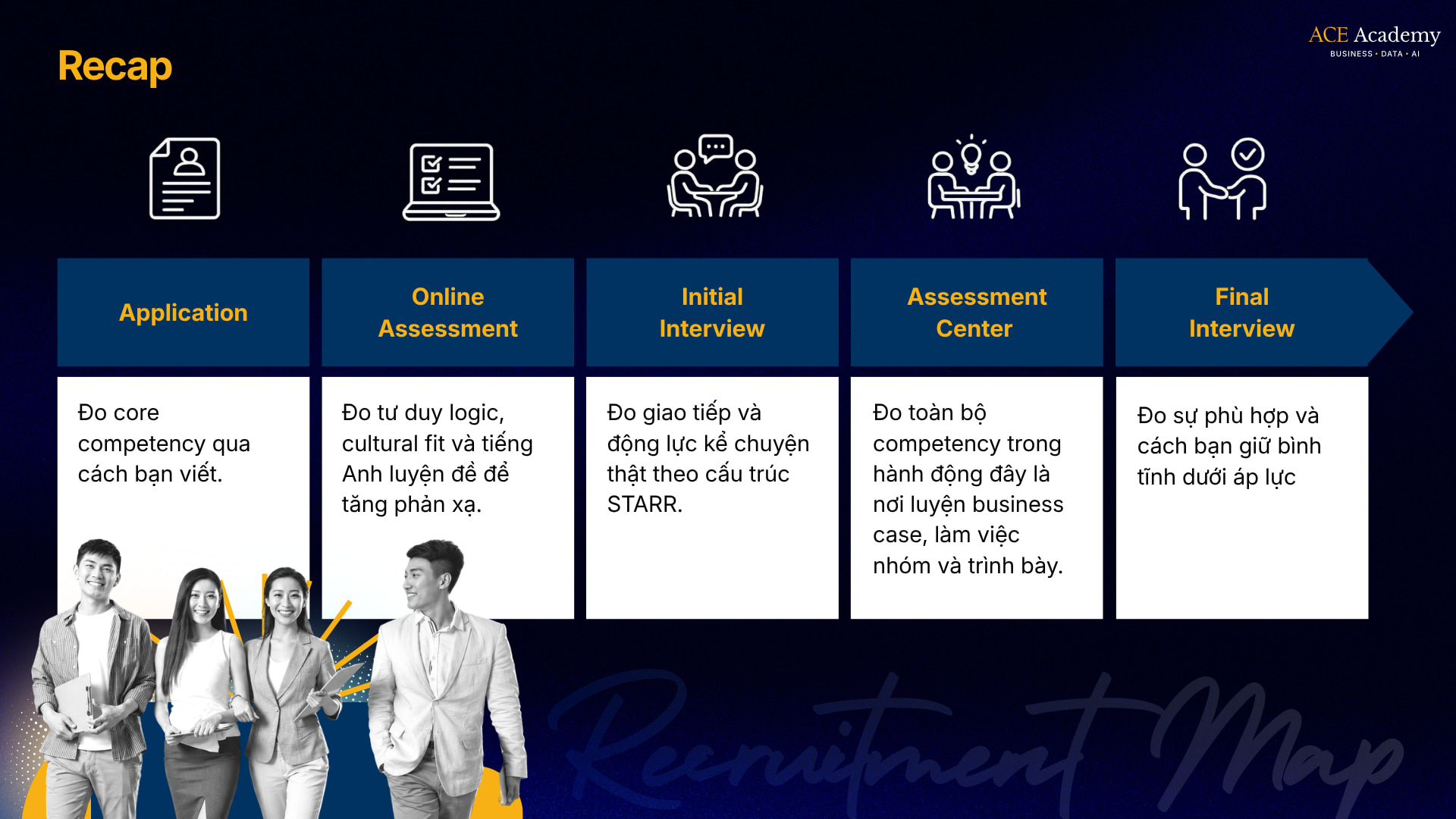 Recap

ACE Academy
BUSINESS • DATA • AI

| Application | Online Assessment | Initial Interview | Assessment Center | Final Interview |
|---|---|---|---|---|
| Đo core competency qua cách bạn viết. | Đo tư duy logic, cultural fit và tiếng Anh luyện đề để tăng phản xạ. | Đo giao tiếp và động lực kể chuyện thật theo cấu trúc STARR. | Đo toàn bộ competency trong hành động đây là nơi luyện business case, làm việc nhóm và trình bày. | Đo sự phù hợp và cách bạn giữ bình tĩnh dưới áp lực |

Recruitment Map